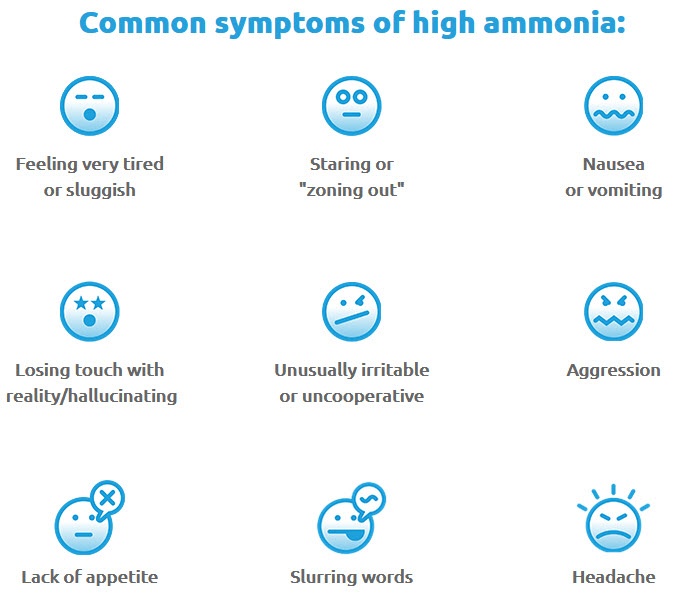 Common symptoms of high ammonia:

Feeling very tired or sluggish

Staring or "zoning out"

Nausea or vomiting

Losing touch with reality/hallucinating

Unusually irritable or uncooperative

Aggression

Lack of appetite

Slurring words

Headache